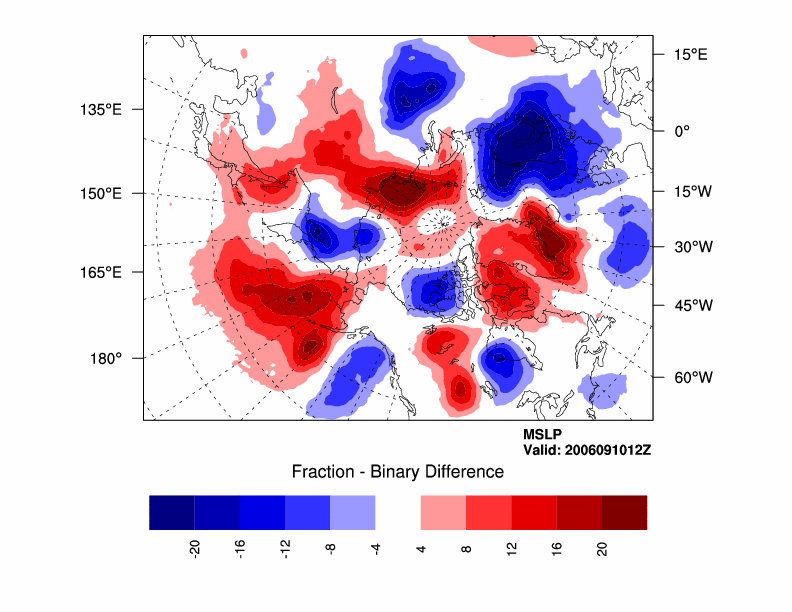 135°E
150°E
165°E
180°
15°E
0°
15°W
30°W
45°W
60°W

MSLP
Valid: 2006091012Z

Fraction - Binary Difference

-20 -16 -12 -8 -4 4 8 12 16 20